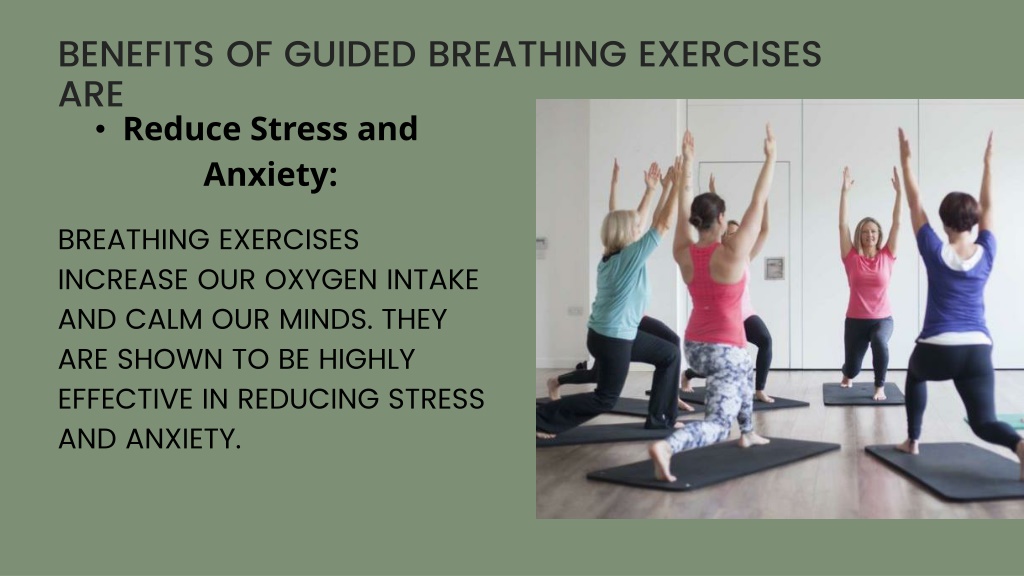 BENEFITS OF GUIDED BREATHING EXERCISES ARE

• Reduce Stress and Anxiety:

BREATHING EXERCISES INCREASE OUR OXYGEN INTAKE AND CALM OUR MINDS. THEY ARE SHOWN TO BE HIGHLY EFFECTIVE IN REDUCING STRESS AND ANXIETY.